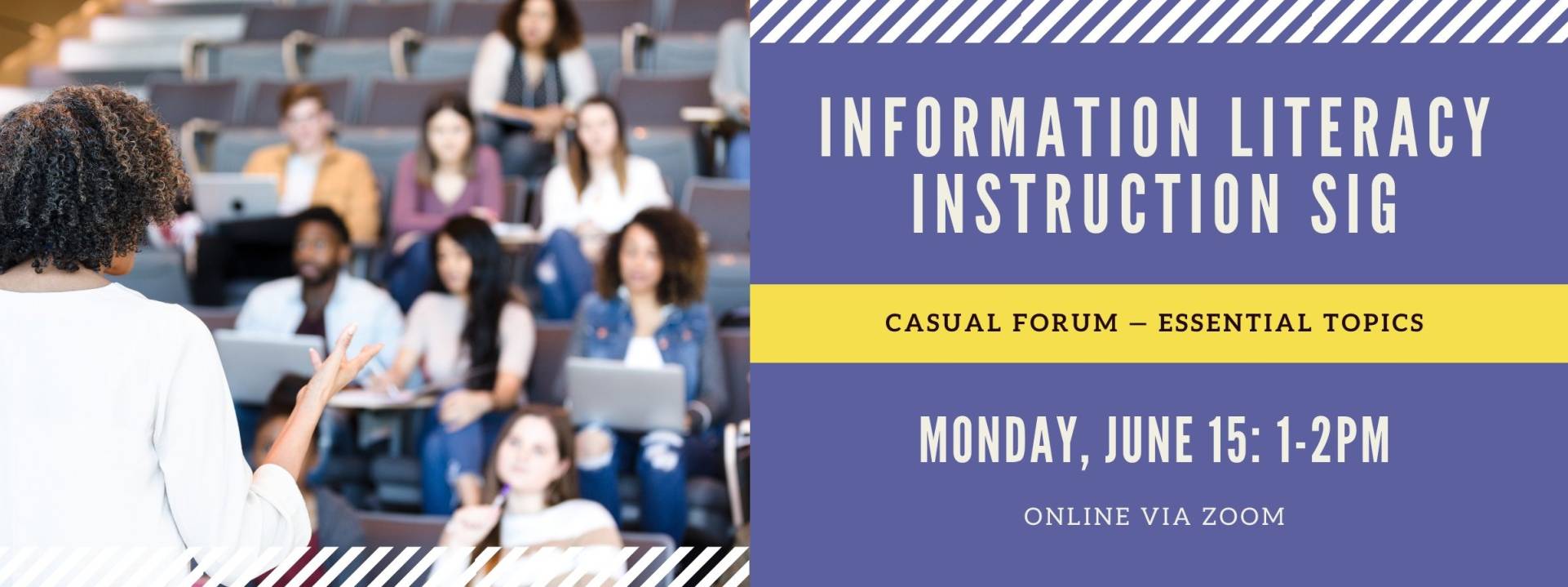 INFORMATION LITERACY INSTRUCTION SIG

CASUAL FORUM — ESSENTIAL TOPICS

MONDAY, JUNE 15: 1-2PM

ONLINE VIA ZOOM